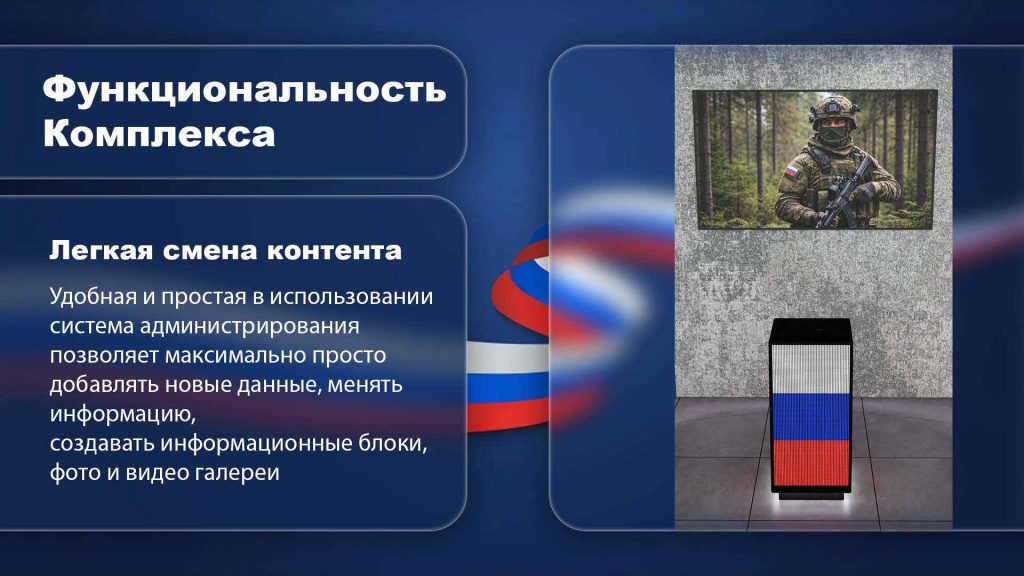 Функциональность Комплекса

Легкая смена контента

Удобная и простая в использовании система администрирования позволяет максимально просто добавлять новые данные, менять информацию,
создавать информационные блоки, фото и видео галереи